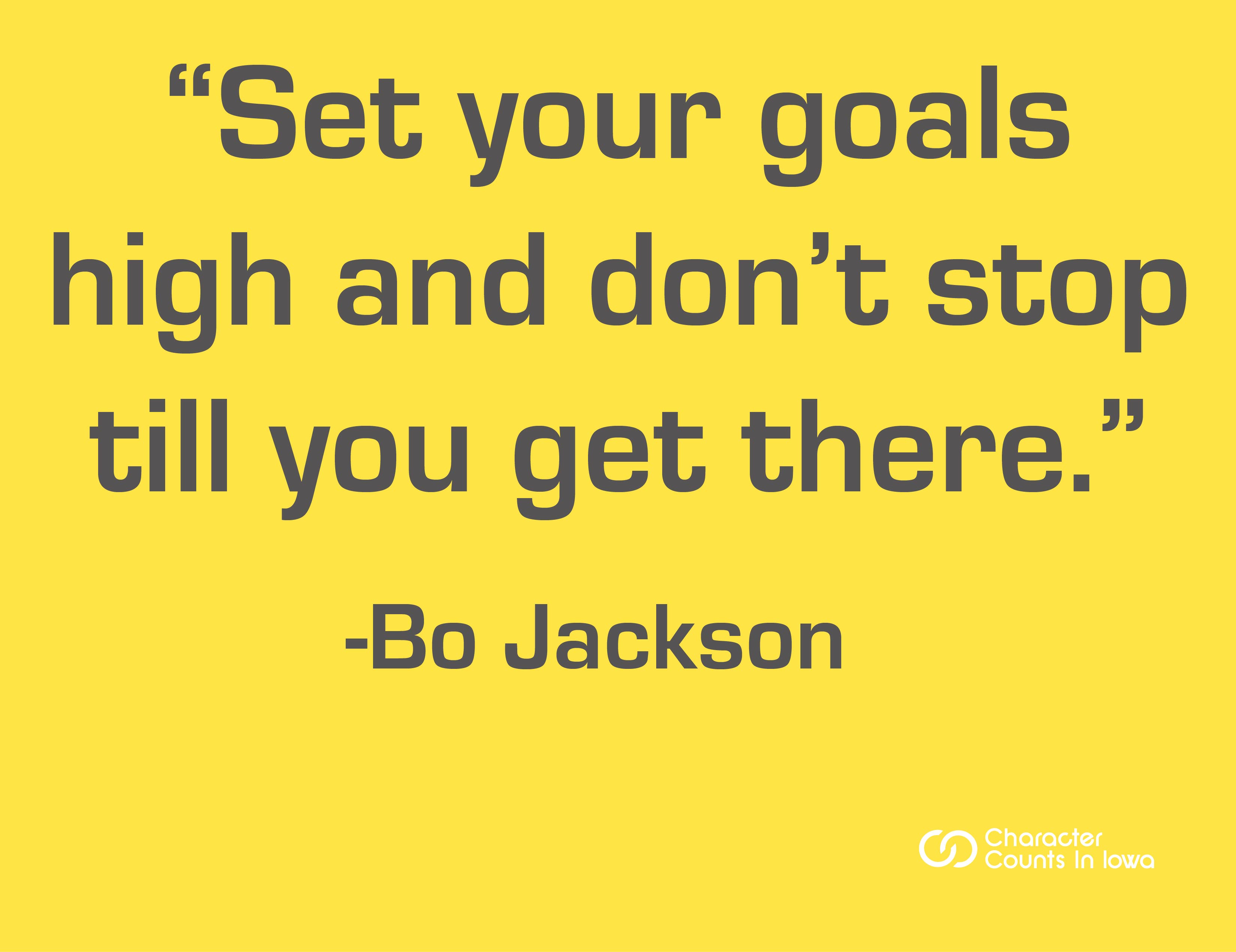 “Set your goals high and don’t stop till you get there.”

-Bo Jackson

Character Counts In Iowa